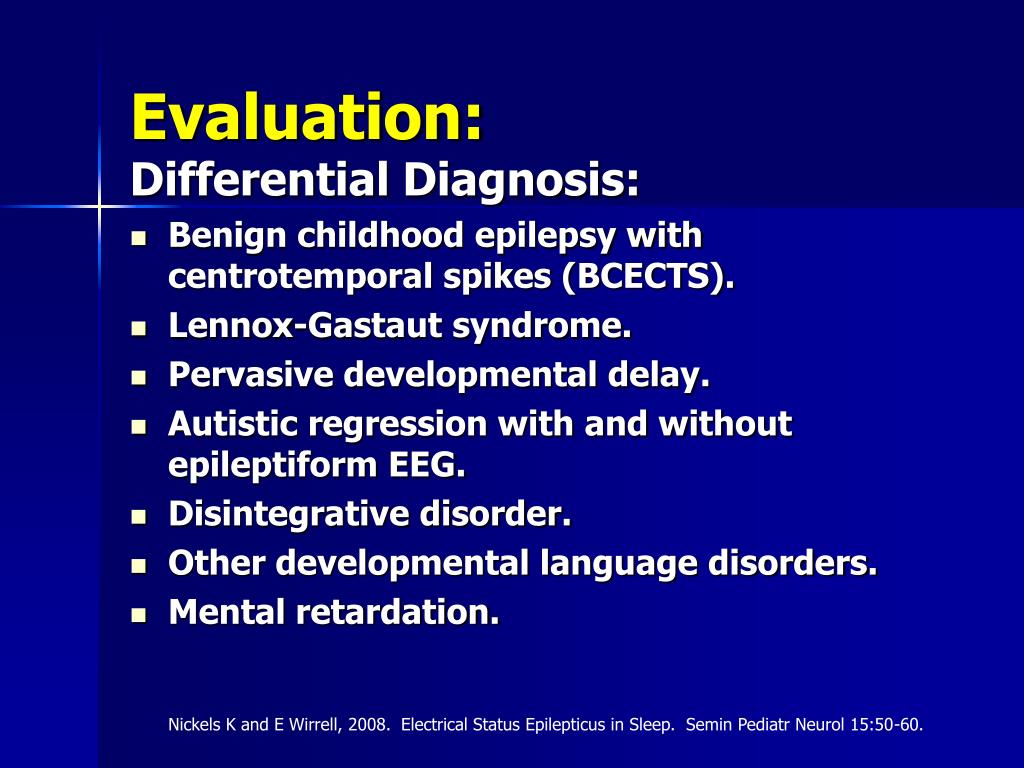 Evaluation:
Differential Diagnosis:

- Benign childhood epilepsy with centrotemporal spikes (BCECTS).
- Lennox-Gastaut syndrome.
- Pervasive developmental delay.
- Autistic regression with and without epileptiform EEG.
- Disintegrative disorder.
- Other developmental language disorders.
- Mental retardation.

Nickels K and E Wirrell, 2008. Electrical Status Epilepticus in Sleep. Semin Pediatr Neurol 15:50-60.